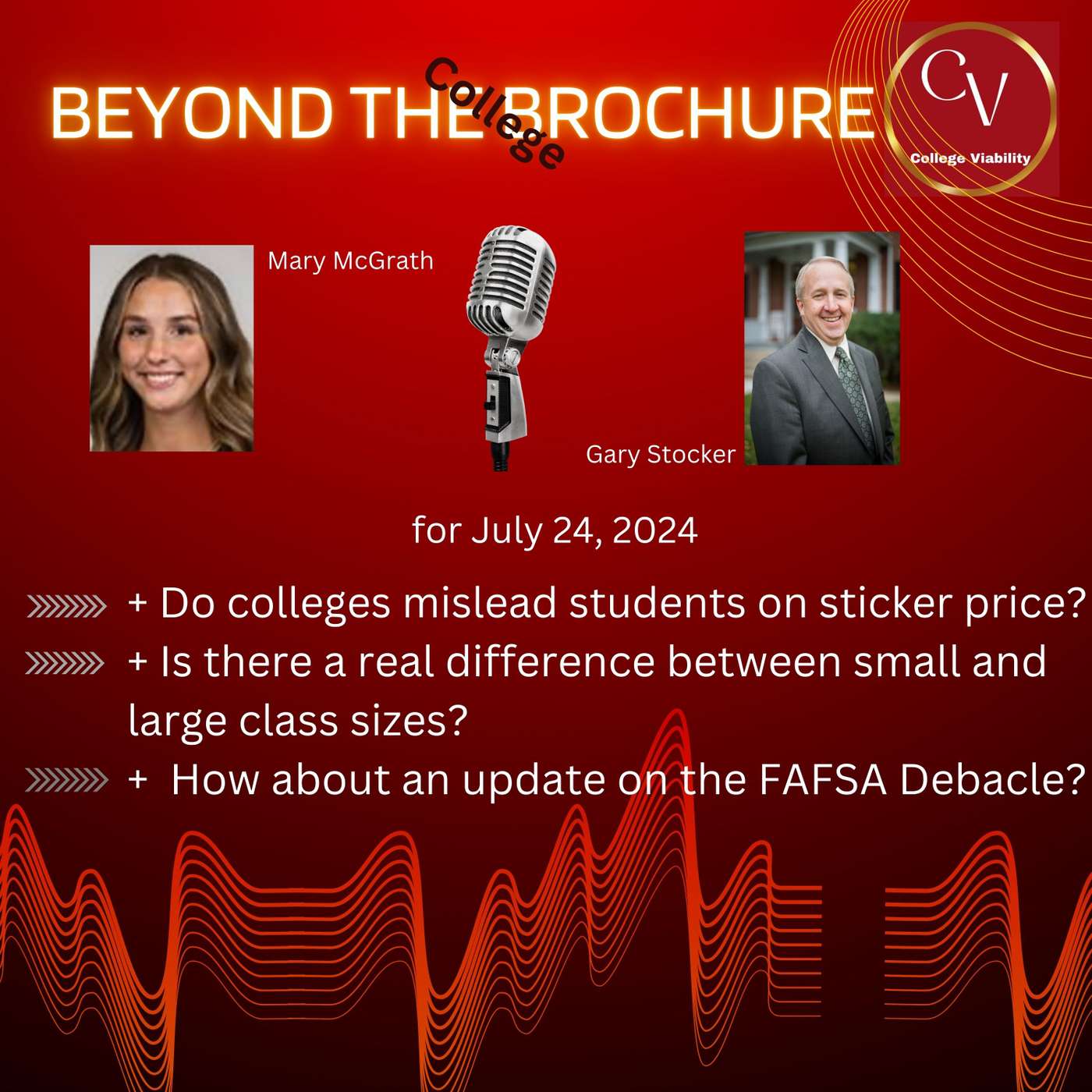 BEYOND THE College BROCHURE

CV
College Viability

Mary McGrath

Gary Stocker

for July 24, 2024

+ Do colleges mislead students on sticker price?
+ Is there a real difference between small and large class sizes?
+ How about an update on the FAFSA Debacle?